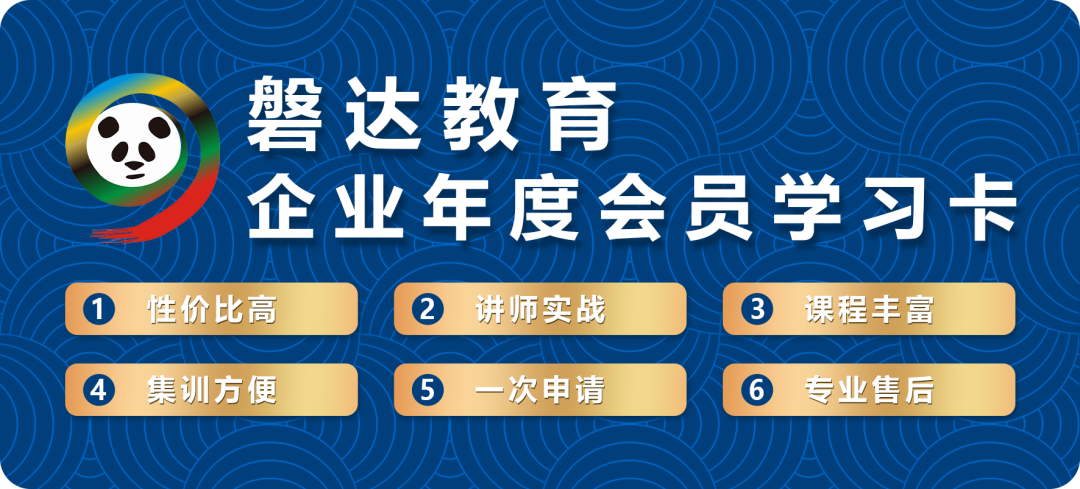 磐达教育
企业年度会员学习卡

1 性价比高
2 讲师实战
3 课程丰富
4 集训方便
5 一次申请
6 专业售后